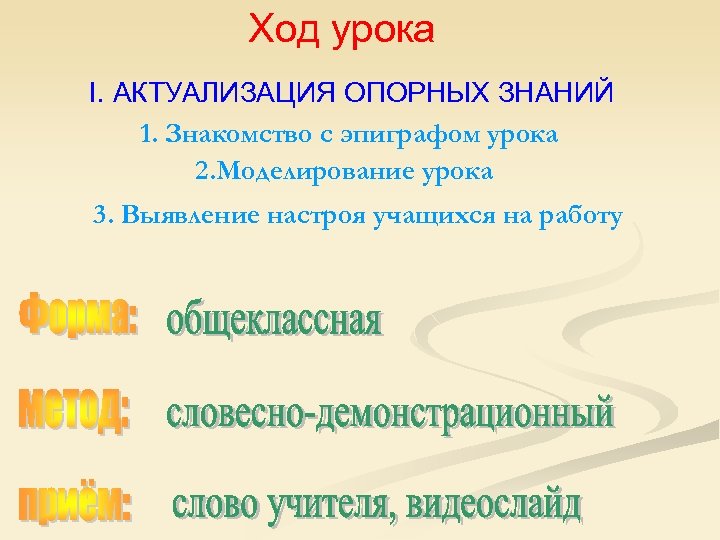 Ход урока

I. АКТУАЛИЗАЦИЯ ОПОРНЫХ ЗНАНИЙ

1. Знакомство с эпиграфом урока

2.Моделирование урока

3. Выявление настроя учащихся на работу

Форма: общеклассная

метод: словесно-демонстрационный

приём: слово учителя, видеослайд